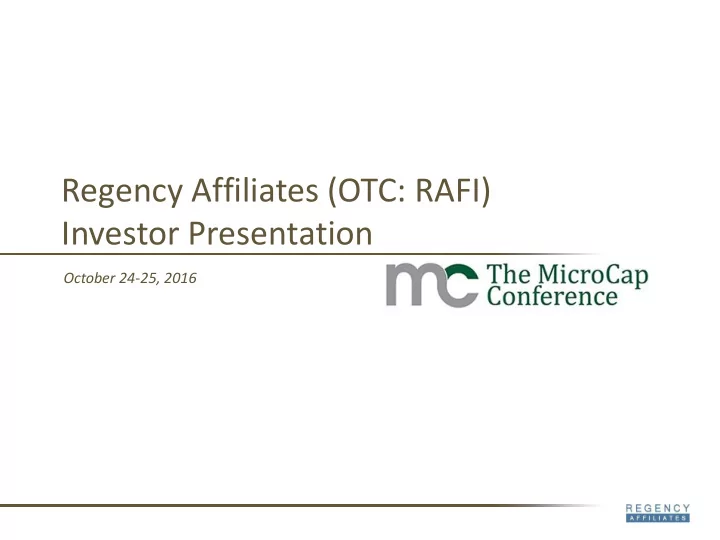 Regency Affiliates (OTC: RAFI)
Investor Presentation

October 24-25, 2016

mc The MicroCap Conference

REGENCY
AFFILIATES